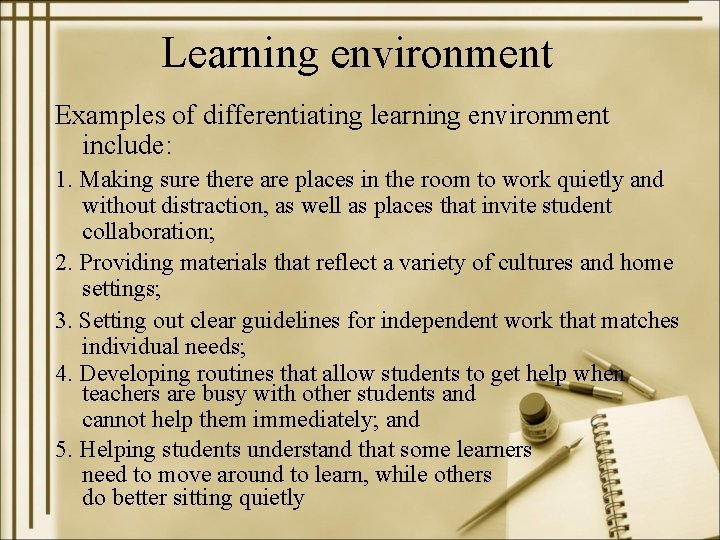 Learning environment

Examples of differentiating learning environment include:

1. Making sure there are places in the room to work quietly and without distraction, as well as places that invite student collaboration;

2. Providing materials that reflect a variety of cultures and home settings;

3. Setting out clear guidelines for independent work that matches individual needs;

4. Developing routines that allow students to get help when teachers are busy with other students and cannot help them immediately; and

5. Helping students understand that some learners need to move around to learn, while others do better sitting quietly